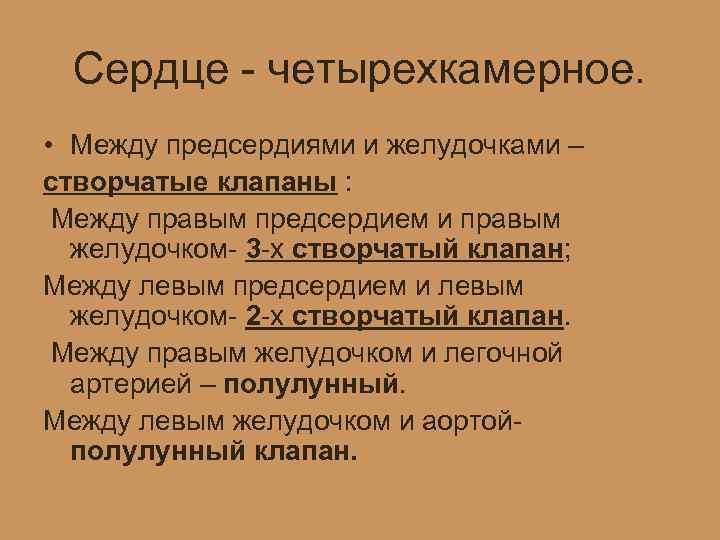 Сердце - четырехкамерное.

• Между предсердиями и желудочками – створчатые клапаны :

Между правым предсердием и правым желудочком- 3-х створчатый клапан;

Между левым предсердием и левым желудочком- 2-х створчатый клапан.

Между правым желудочком и легочной артерией – полулунный.

Между левым желудочком и аортой- полулунный клапан.